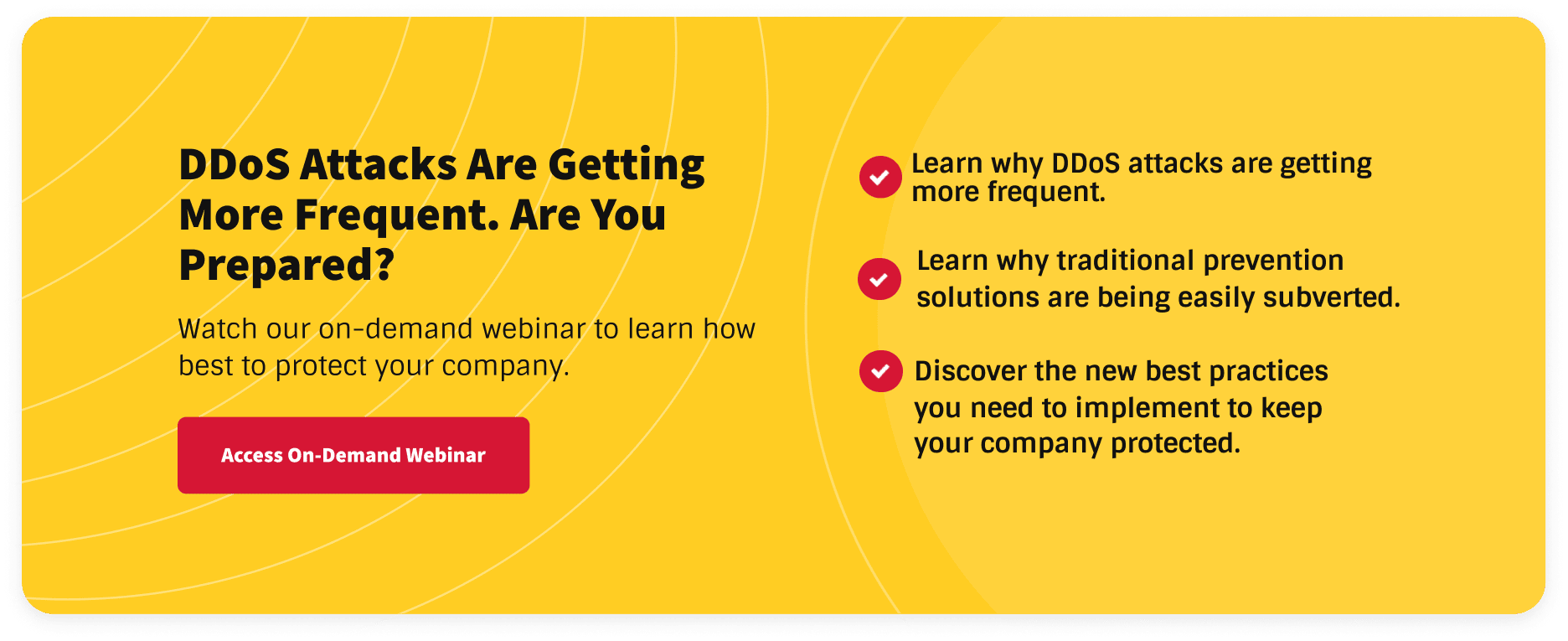 DDoS Attacks Are Getting More Frequent. Are You Prepared?

Watch our on-demand webinar to learn how best to protect your company.

Access On-Demand Webinar

Learn why DDoS attacks are getting more frequent.

Learn why traditional prevention solutions are being easily subverted.

Discover the new best practices you need to implement to keep your company protected.